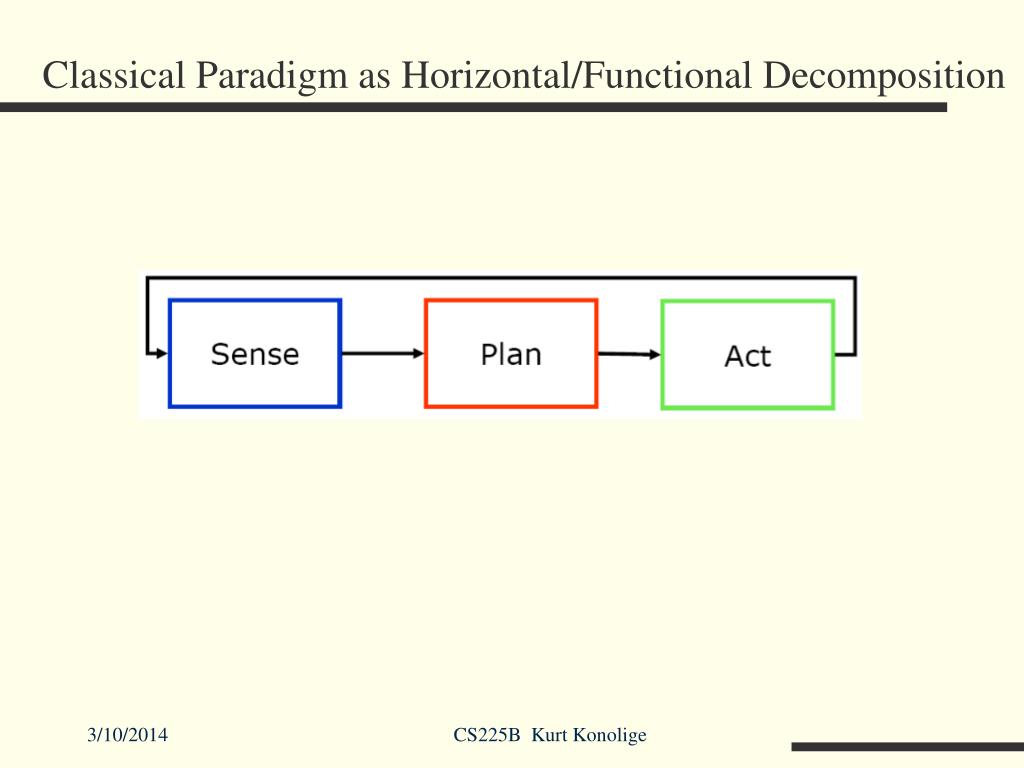 Classical Paradigm as Horizontal/Functional Decomposition

Sense

Plan

Act

3/10/2014

CS225B Kurt Konolige